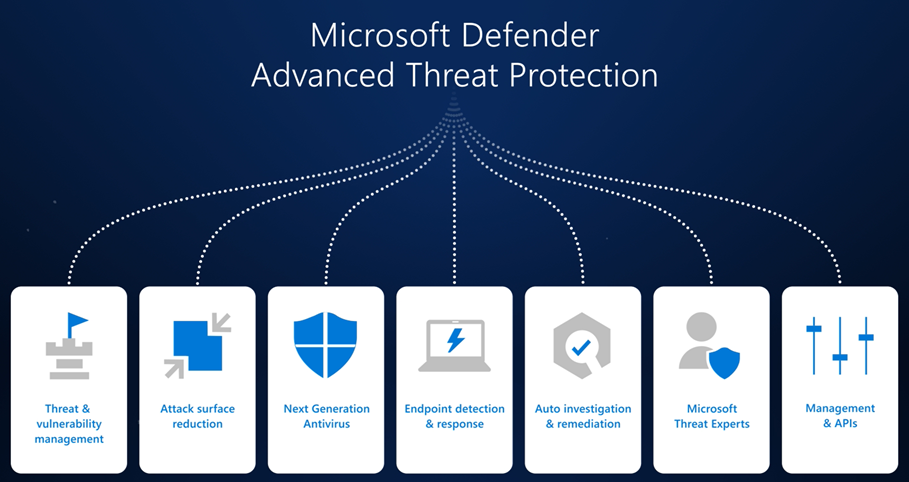 Microsoft Defender
Advanced Threat Protection

Threat & vulnerability management

Attack surface reduction

Next Generation Antivirus

Endpoint detection & response

Auto investigation & remediation

Microsoft Threat Experts

Management & APIs